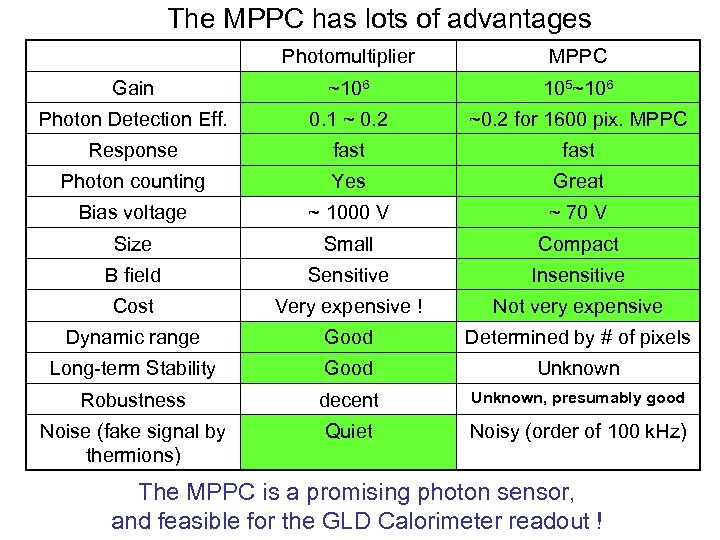 The MPPC has lots of advantages

| | Photomultiplier | MPPC |
|---|---|---|
| Gain | ~$10^6$ | $10^5$~$10^6$ |
| Photon Detection Eff. | 0.1 ~ 0.2 | ~0.2 for 1600 pix. MPPC |
| Response | fast | fast |
| Photon counting | Yes | Great |
| Bias voltage | ~ 1000 V | ~ 70 V |
| Size | Small | Compact |
| B field | Sensitive | Insensitive |
| Cost | Very expensive ! | Not very expensive |
| Dynamic range | Good | Determined by # of pixels |
| Long-term Stability | Good | Unknown |
| Robustness | decent | Unknown, presumably good |
| Noise (fake signal by thermions) | Quiet | Noisy (order of 100 kHz) |

The MPPC is a promising photon sensor, and feasible for the GLD Calorimeter readout !